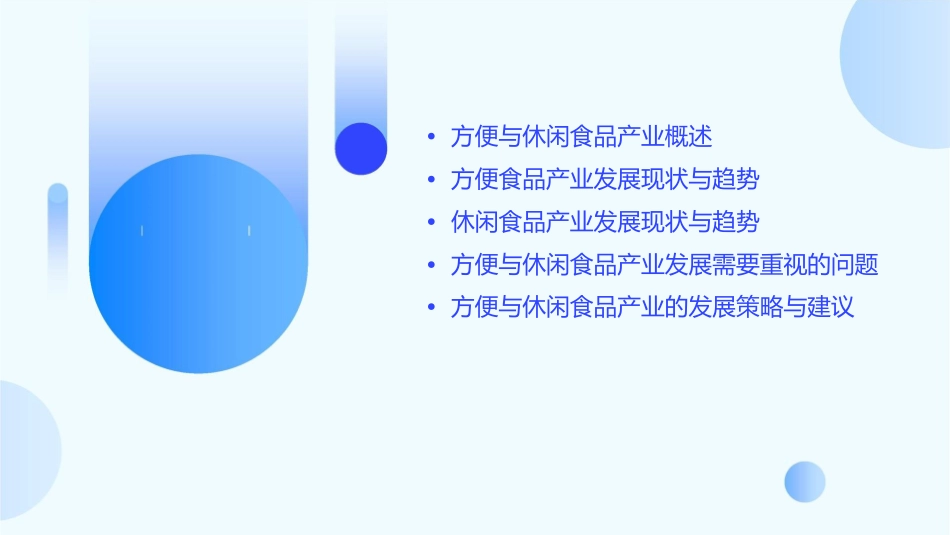 • 方便与休闲食品产业概述
• 方便食品产业发展现状与趋势
• 休闲食品产业发展现状与趋势
• 方便与休闲食品产业发展需要重视的问题
• 方便与休闲食品产业的发展策略与建议